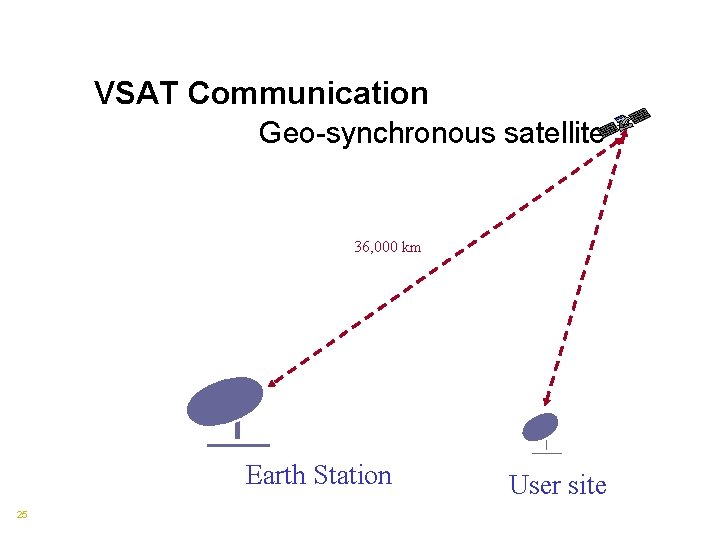 VSAT Communication

Geo-synchronous satellite

36,000 km

Earth Station

User site

25